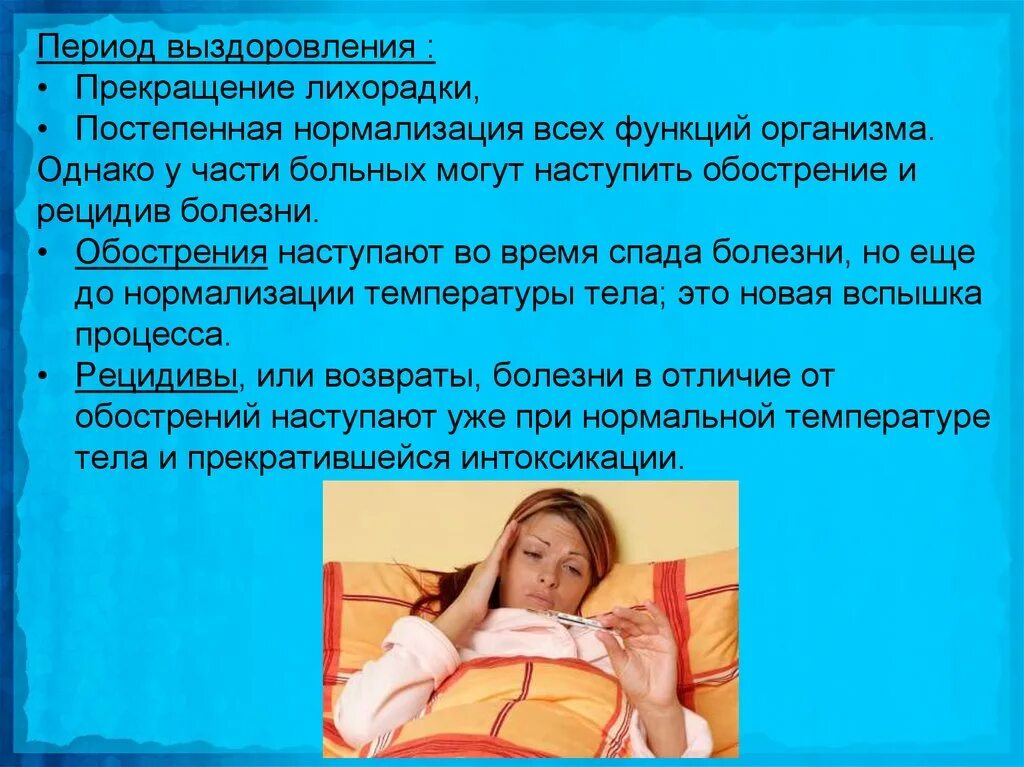 Период выздоровления :

• Прекращение лихорадки,
• Постепенная нормализация всех функций организма.

Однако у части больных могут наступить обострение и рецидив болезни.

• Обострения наступают во время спада болезни, но еще до нормализации температуры тела; это новая вспышка процесса.
• Рецидивы, или возвраты, болезни в отличие от обострений наступают уже при нормальной температуре тела и прекратившейся интоксикации.